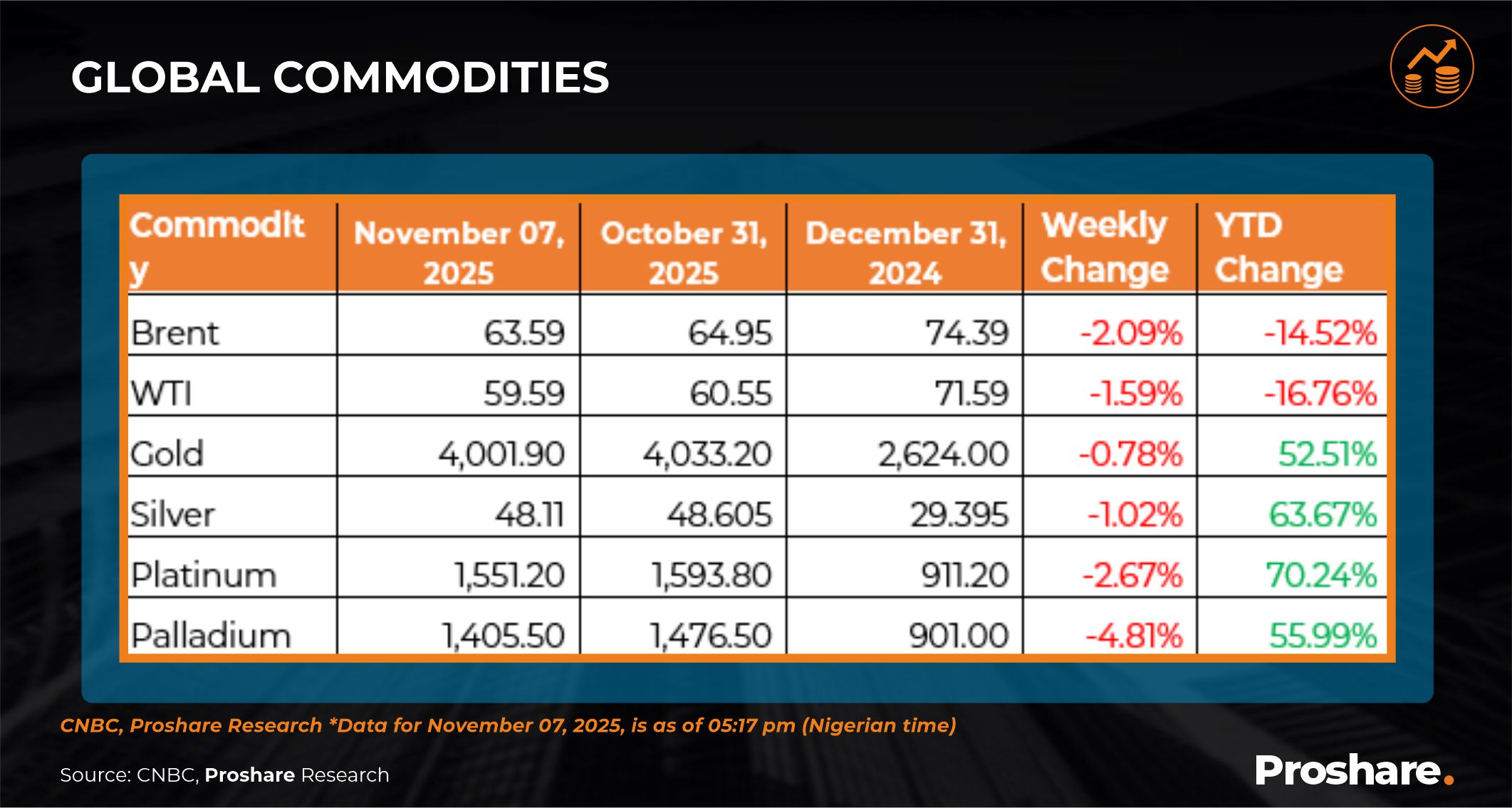 GLOBAL COMMODITIES

| Commodity | November 07, 2025 | October 31, 2025 | December 31, 2024 | Weekly Change | YTD Change |
|---|---|---|---|---|---|
| Brent | 63.59 | 64.95 | 74.39 | -2.09% | -14.52% |
| WTI | 59.59 | 60.55 | 71.59 | -1.59% | -16.76% |
| Gold | 4,001.90 | 4,033.20 | 2,624.00 | -0.78% | 52.51% |
| Silver | 48.11 | 48.605 | 29.395 | -1.02% | 63.67% |
| Platinum | 1,551.20 | 1,593.80 | 911.20 | -2.67% | 70.24% |
| Palladium | 1,405.50 | 1,476.50 | 901.00 | -4.81% | 55.99% |

CNBC, Proshare Research *Data for November 07, 2025, is as of 05:17 pm (Nigerian time)

Source: CNBC, Proshare Research

Proshare.